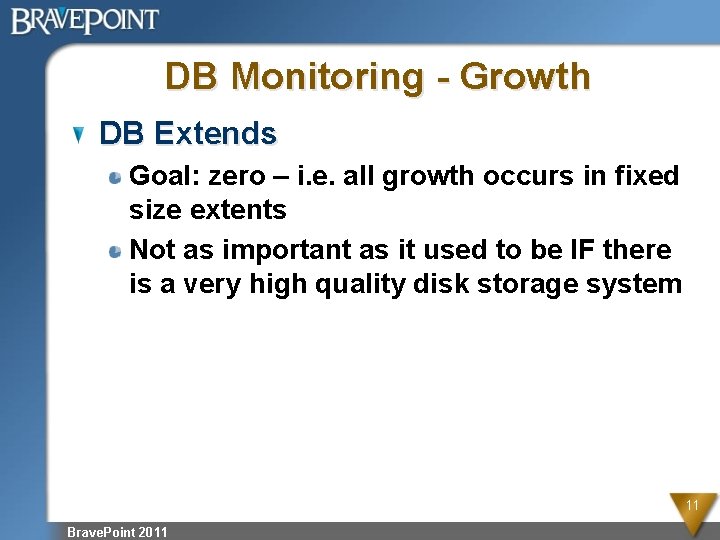 BRAVEPOINT

DB Monitoring - Growth

DB Extends

Goal: zero – i.e. all growth occurs in fixed size extents

Not as important as it used to be IF there is a very high quality disk storage system

11

BravePoint 2011